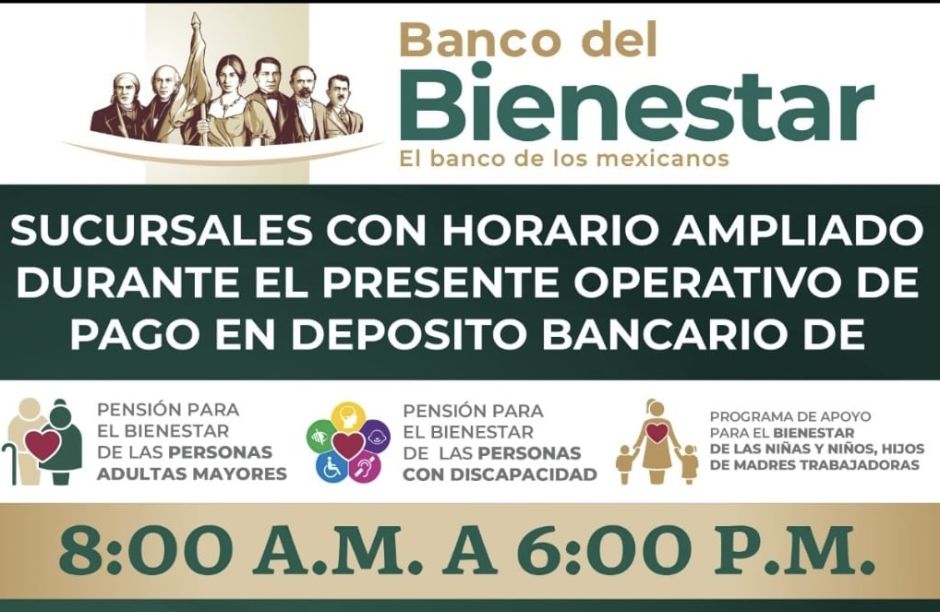 Banco del Bienestar
El banco de los mexicanos

SUCURSALES CON HORARIO AMPLIADO DURANTE EL PRESENTE OPERATIVO DE PAGO EN DEPOSITO BANCARIO DE

PENSIÓN PARA EL BIENESTAR DE LAS PERSONAS ADULTAS MAYORES

PENSIÓN PARA EL BIENESTAR DE LAS PERSONAS CON DISCAPACIDAD

PROGRAMA DE APOYO PARA EL BIENESTAR DE LAS NIÑAS Y NIÑOS, HIJOS DE MADRES TRABAJADORAS

8:00 A.M. A 6:00 P.M.